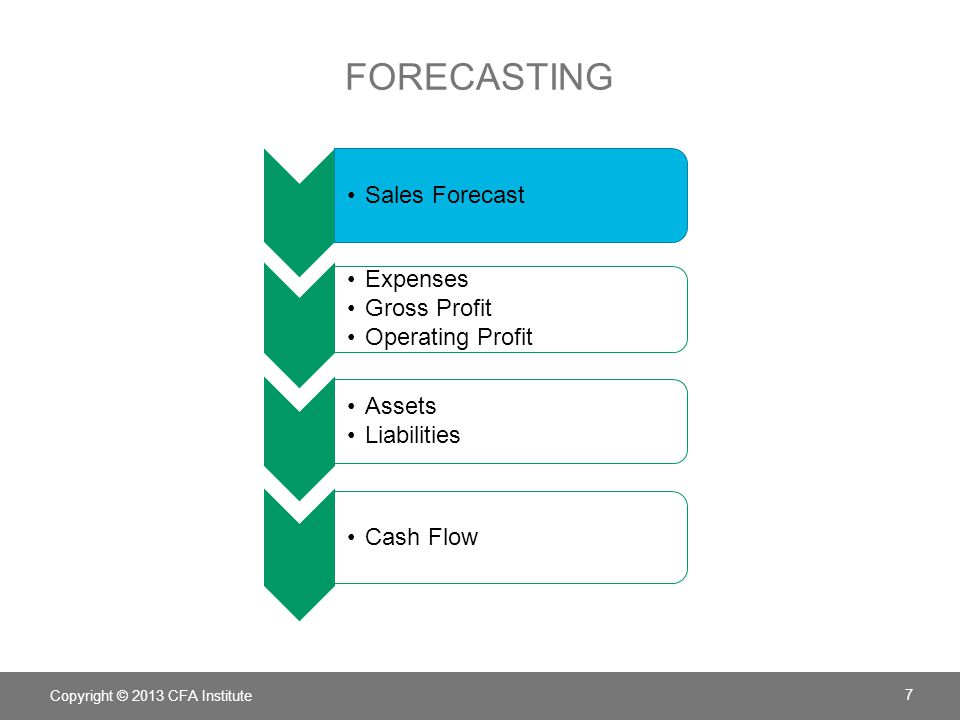 FORECASTING

• Sales Forecast

• Expenses
• Gross Profit
• Operating Profit

• Assets
• Liabilities

• Cash Flow

Copyright © 2013 CFA Institute

7